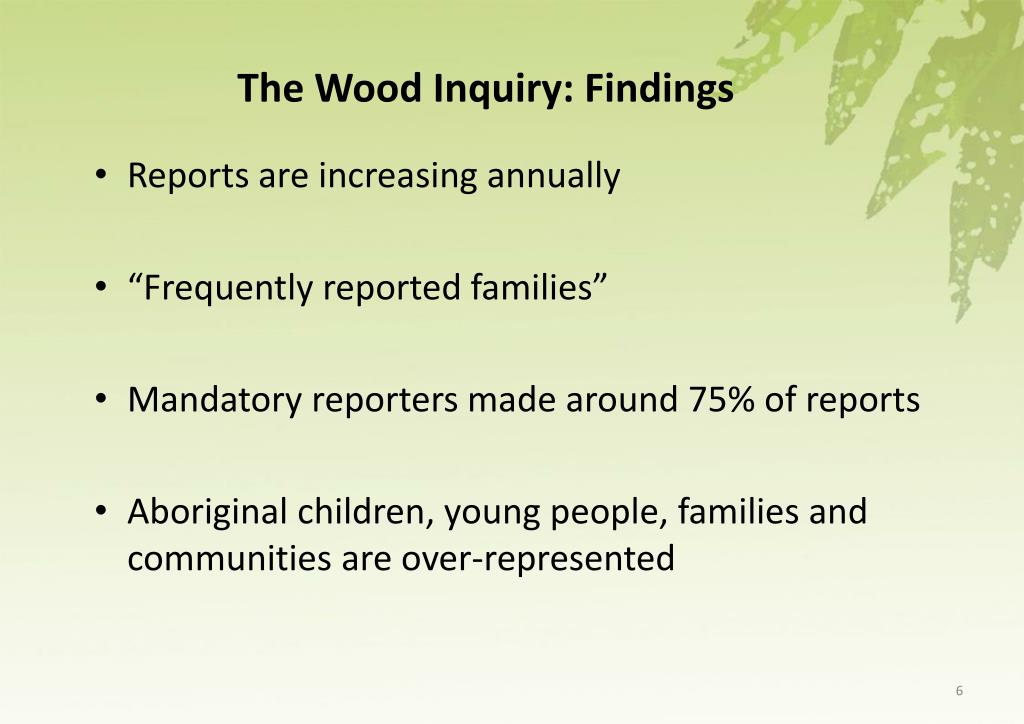 The Wood Inquiry: Findings

• Reports are increasing annually

• “Frequently reported families”

• Mandatory reporters made around 75% of reports

• Aboriginal children, young people, families and communities are over-represented

6